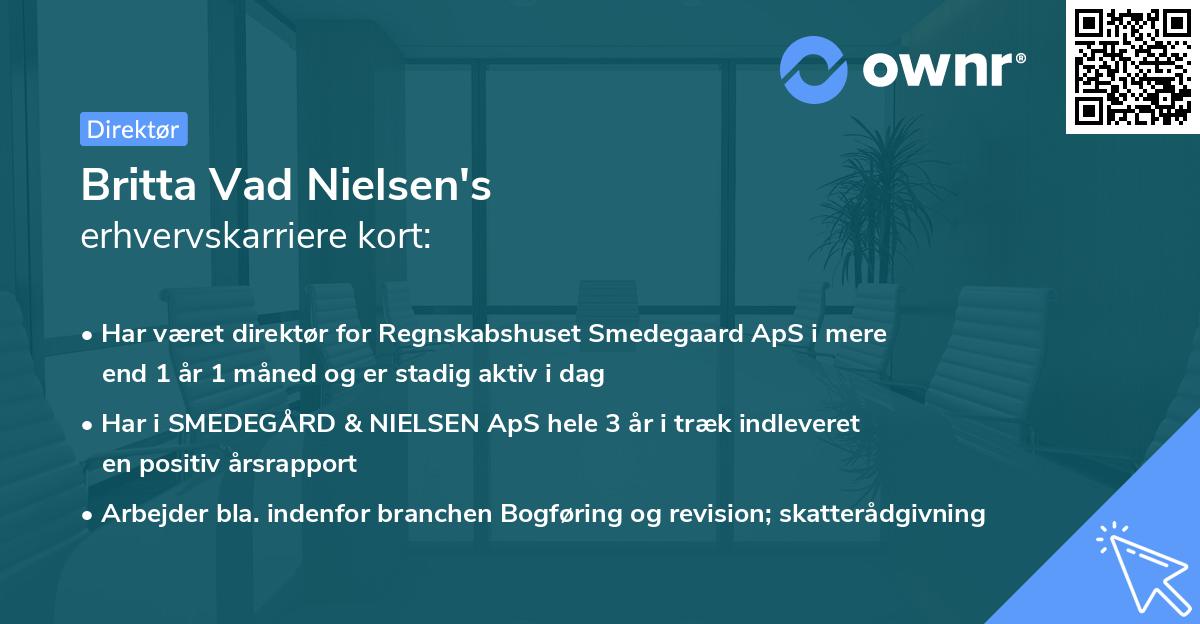 ownr®

Direktør

Britta Vad Nielsen's
erhvervskarriere kort:

• Har været direktør for Regnskabshuset Smedegaard ApS i mere end 1 år 1 måned og er stadig aktiv i dag

• Har i SMEDEGÅRD & NIELSEN ApS hele 3 år i træk indleveret en positiv årsrapport

• Arbejder bla. indenfor branchen Bogføring og revision; skatterådgivning